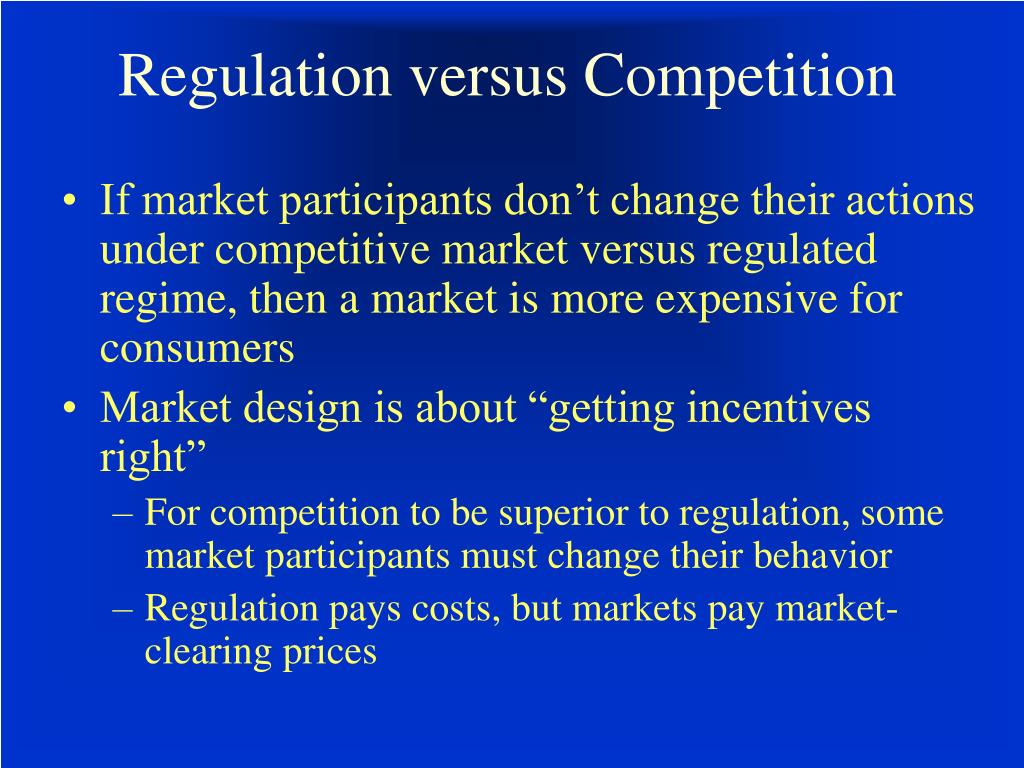 Regulation versus Competition

• If market participants don’t change their actions under competitive market versus regulated regime, then a market is more expensive for consumers

• Market design is about “getting incentives right”

– For competition to be superior to regulation, some market participants must change their behavior

– Regulation pays costs, but markets pay market-clearing prices